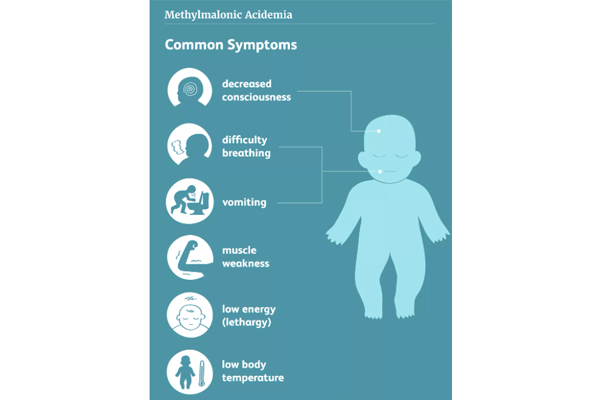 Methylmalonic Acidemia

Common Symptoms

decreased consciousness

difficulty breathing

vomiting

muscle weakness

low energy (lethargy)

low body temperature